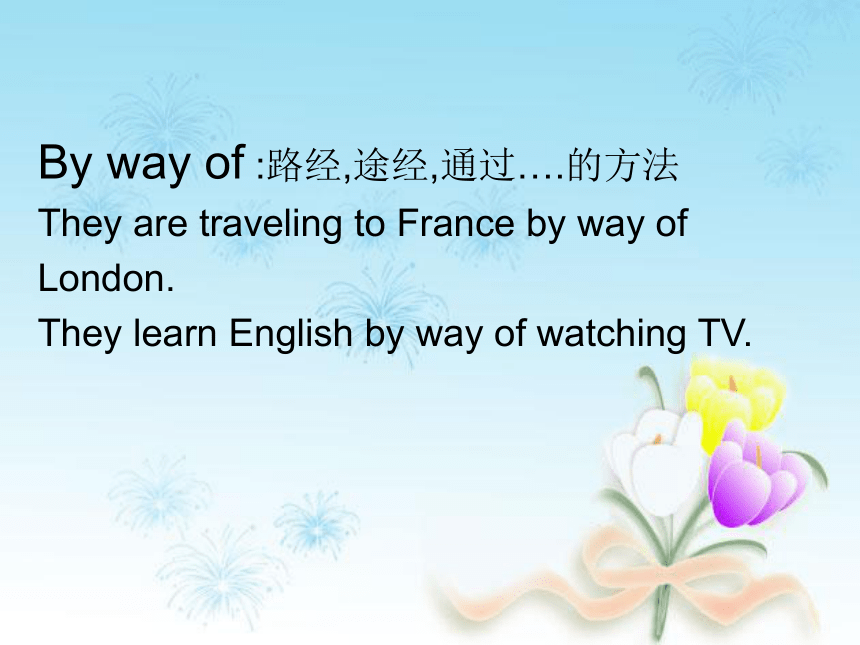 By way of :路经,途经,通过….的方法
They are traveling to France by way of London.
They learn English by way of watching TV.